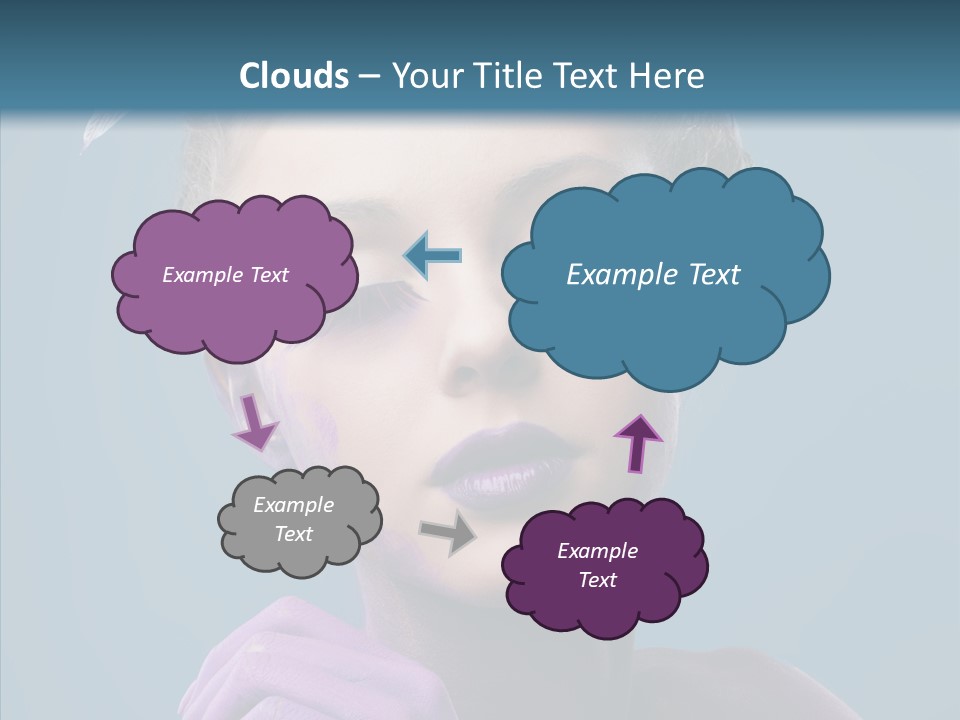 Clouds – Your Title Text Here

Example Text

Example Text

Example Text

Example Text